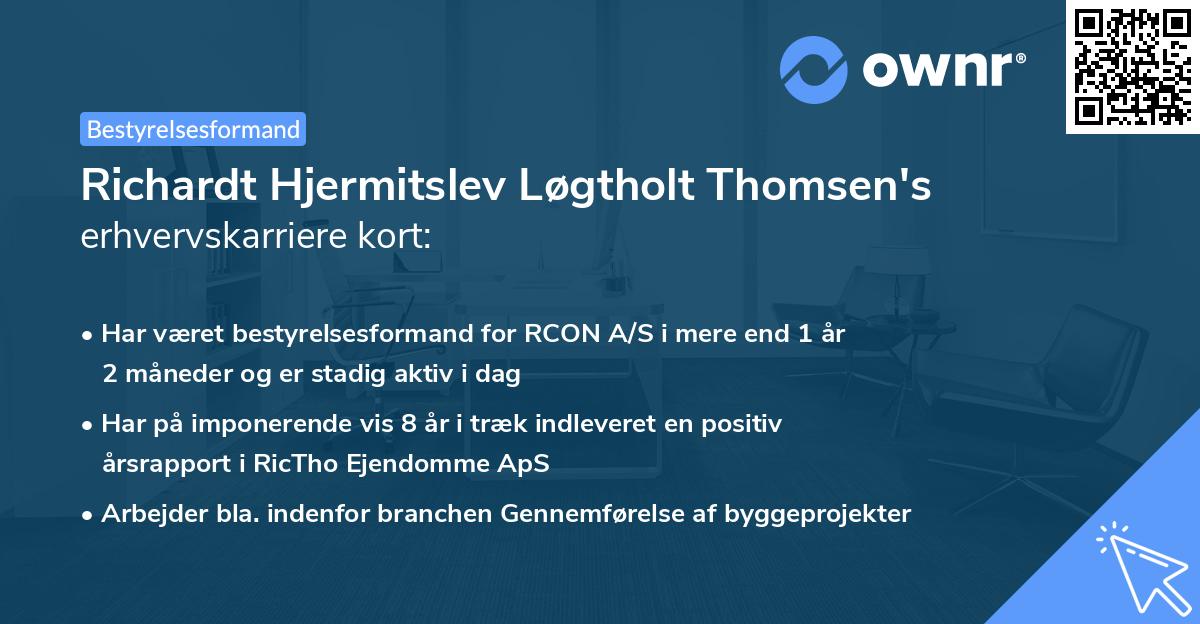 ownr®

Bestyrelsesformand

Richardt Hjermitslev Løgtholt Thomsen's erhvervskarriere kort:

• Har været bestyrelsesformand for RCON A/S i mere end 1 år 2 måneder og er stadig aktiv i dag

• Har på imponerende vis 8 år i træk indleveret en positiv årsrapport i RicTho Ejendomme ApS

• Arbejder bla. indenfor branchen Gennemførelse af byggeprojekter